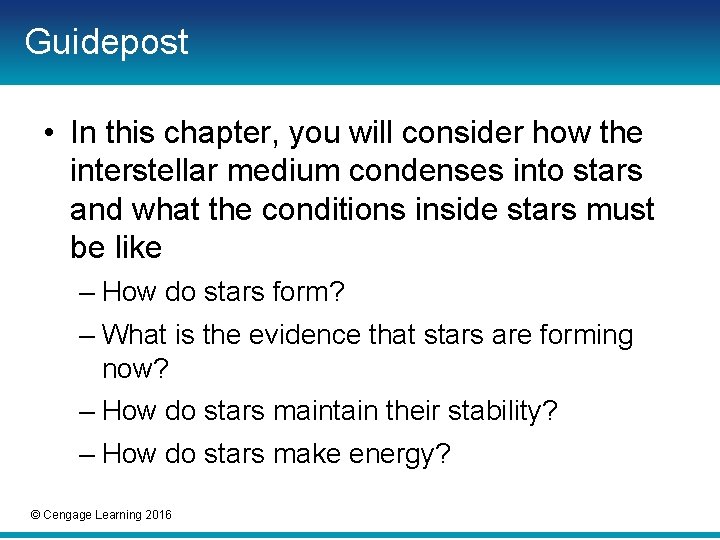 Guidepost

• In this chapter, you will consider how the interstellar medium condenses into stars and what the conditions inside stars must be like

– How do stars form?

– What is the evidence that stars are forming now?

– How do stars maintain their stability?

– How do stars make energy?

© Cengage Learning 2016